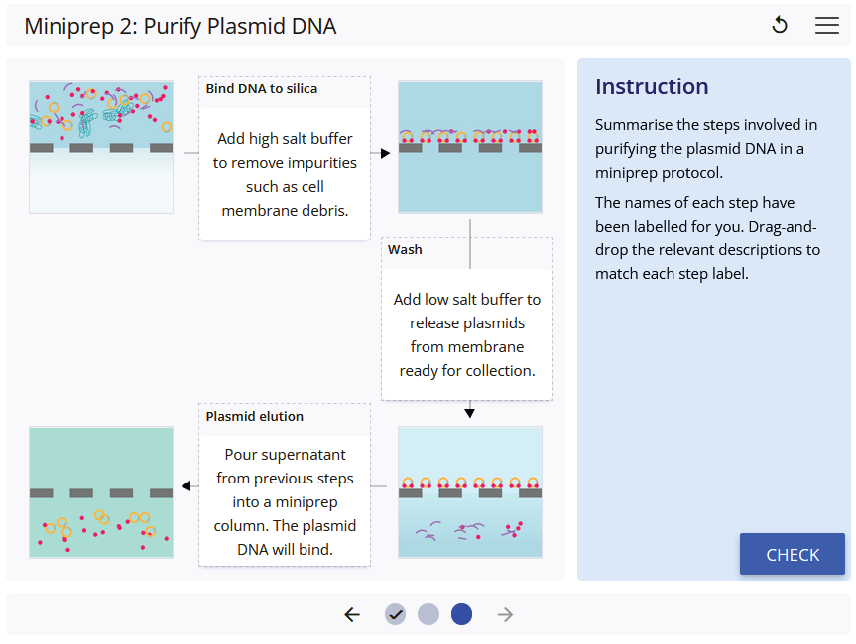 Miniprep 2: Purify Plasmid DNA

Bind DNA to silica

Add high salt buffer to remove impurities such as cell membrane debris.

Wash

Add low salt buffer to release plasmids from membrane ready for collection.

Plasmid elution

Pour supernatant from previous steps into a miniprep column. The plasmid DNA will bind.

Instruction

Summarise the steps involved in purifying the plasmid DNA in a miniprep protocol.

The names of each step have been labelled for you. Drag-and-drop the relevant descriptions to match each step label.

CHECK